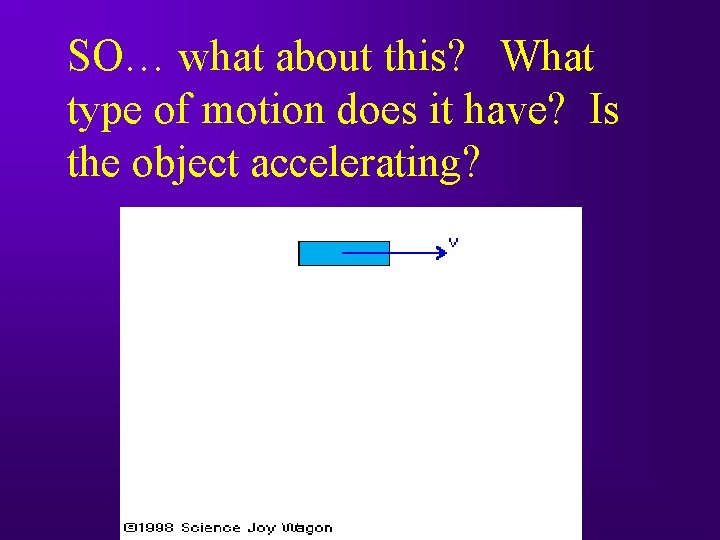 SO… what about this? What type of motion does it have? Is the object accelerating?

v

©1998 Science Joy Wagon